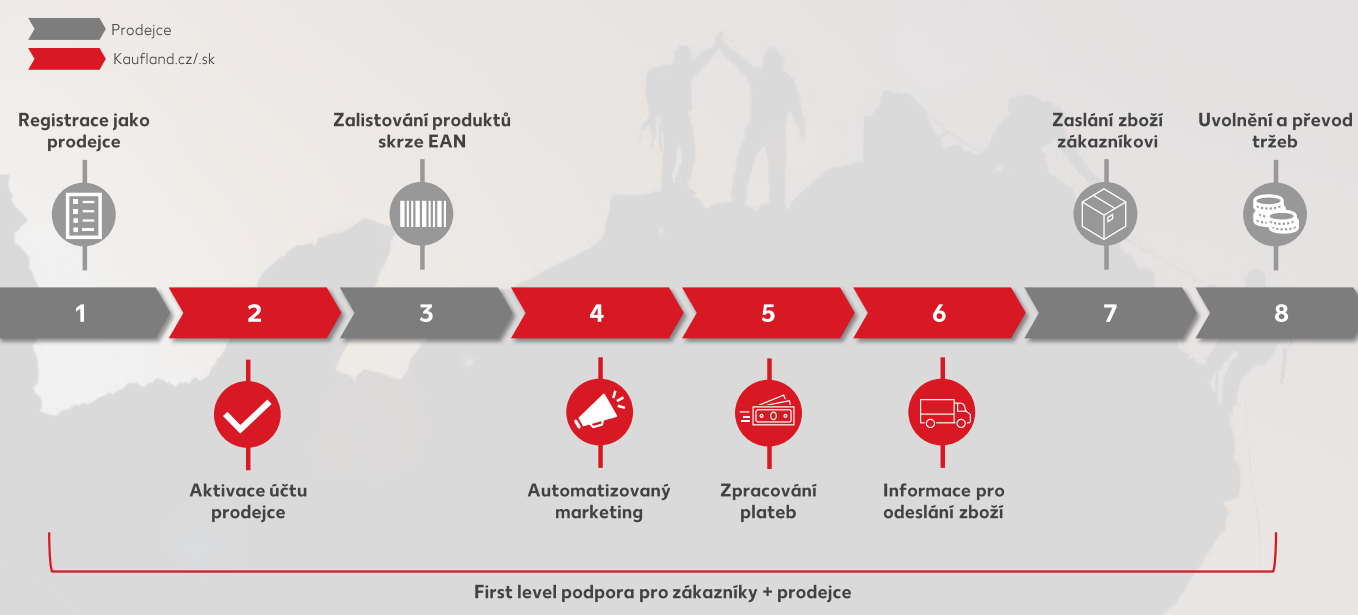 Prodejce
Kaufland.cz/.sk

Registrace jako prodejce

Zalistování produktů skrze EAN

Zaslání zboží zákazníkovi

Uvolnění a převod tržeb

1
2
3
4
5
6
7
8

Aktivace účtu prodejce

Automatizovaný marketing

Zpracování plateb

Informace pro odeslání zboží

First level podpora pro zákazníky + prodejce